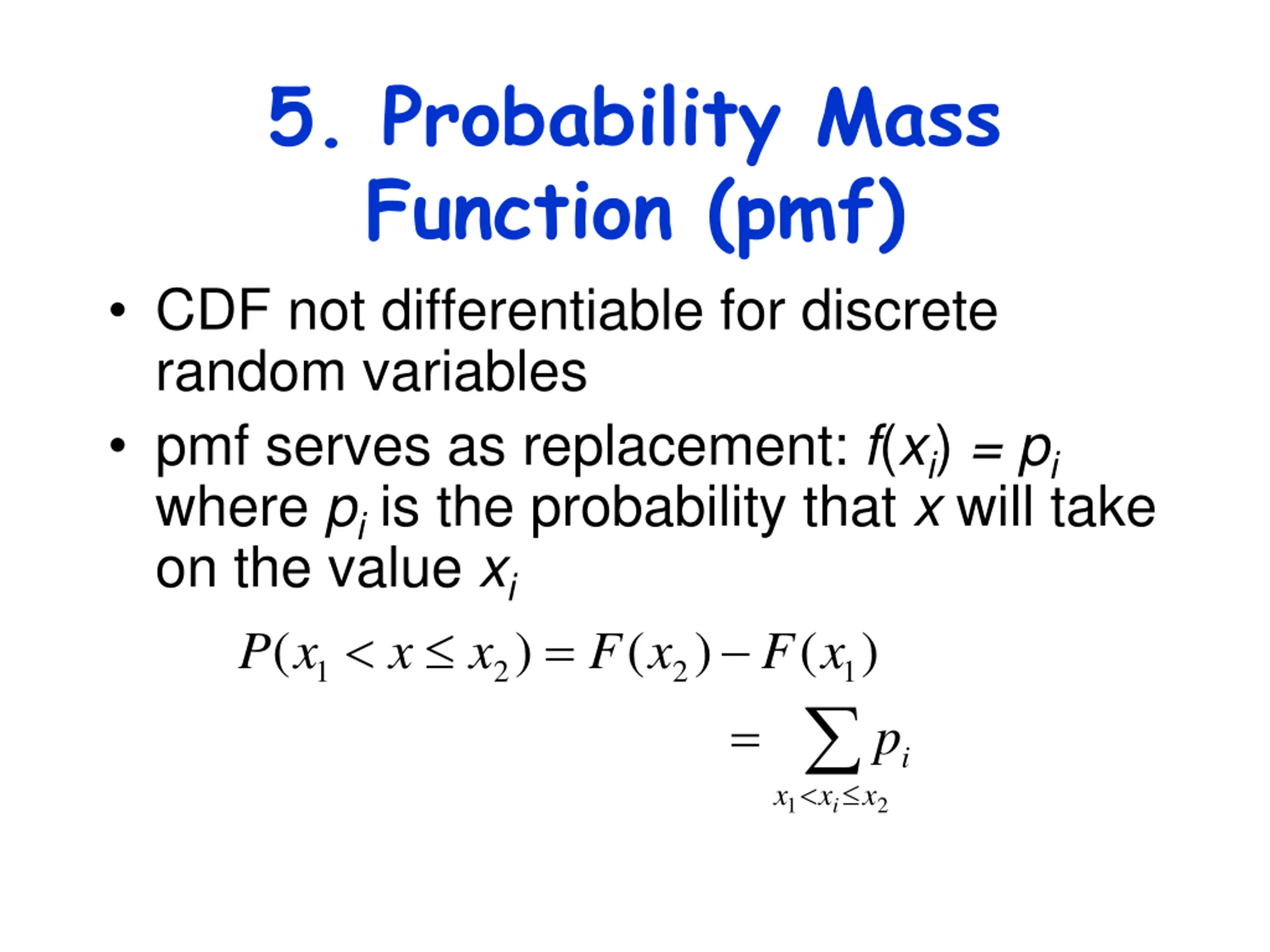 5. Probability Mass Function (pmf)

• CDF not differentiable for discrete random variables

• pmf serves as replacement: $f(x_i) = p_i$ where $p_i$ is the probability that $x$ will take on the value $x_i$

$P(x_1 < x \leq x_2) = F(x_2) - F(x_1)$

$= \sum_{x_1 < x_i \leq x_2} p_i$